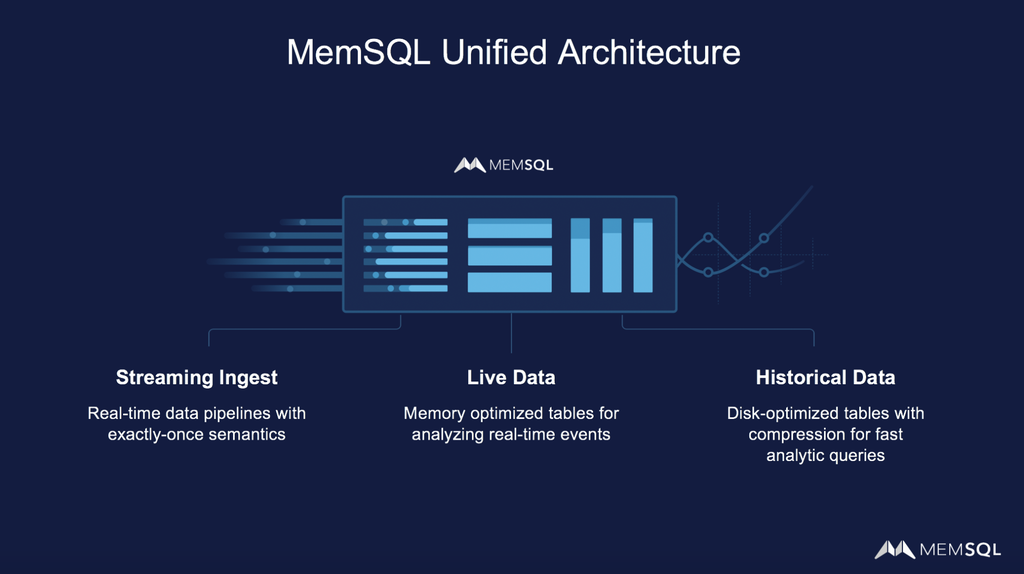 MemSQL Unified Architecture

MEMSQL

Streaming Ingest

Real-time data pipelines with exactly-once semantics

Live Data

Memory optimized tables for analyzing real-time events

Historical Data

Disk-optimized tables with compression for fast analytic queries

MEMSQL